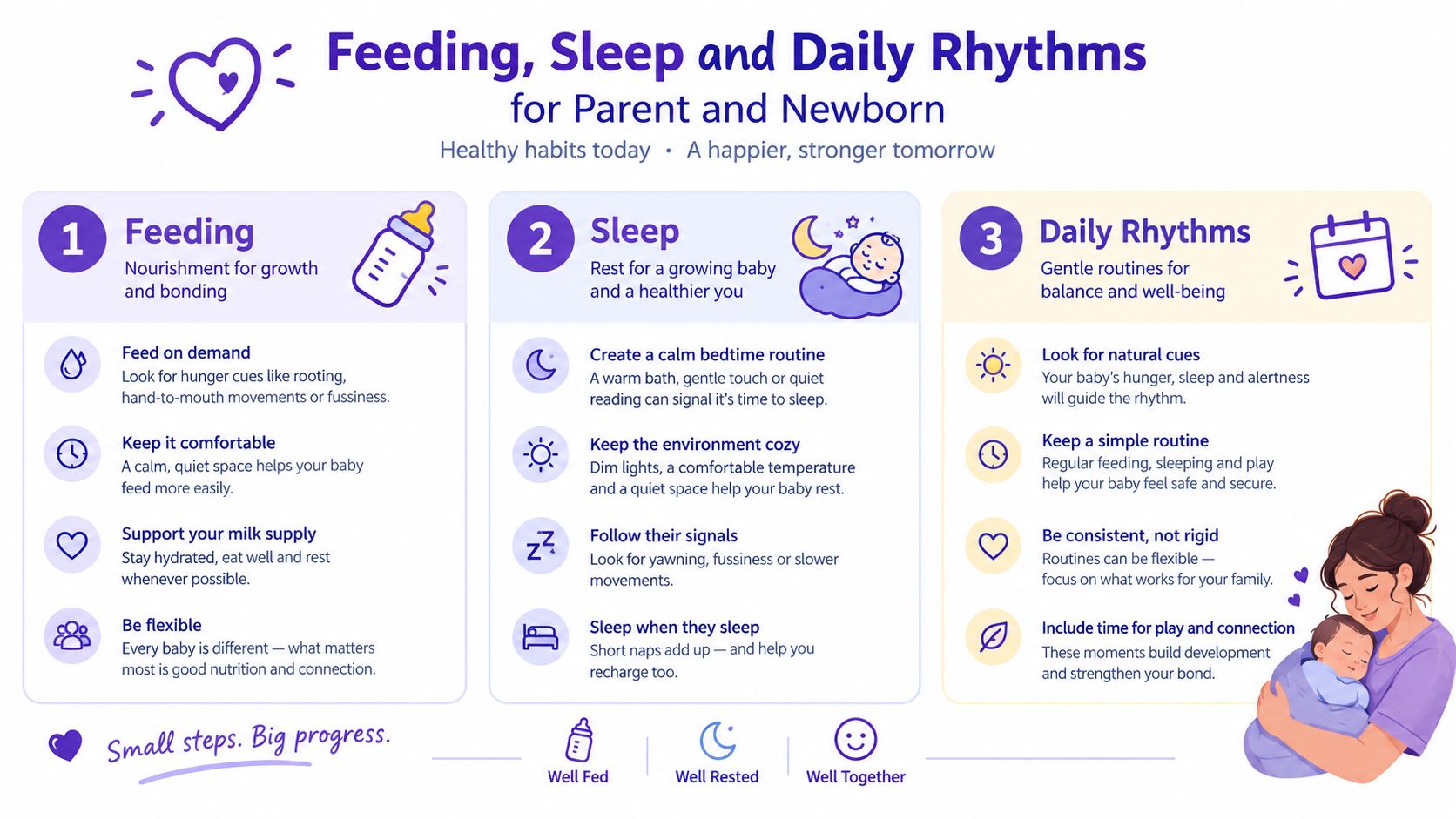 Feeding, Sleep and Daily Rhythms
for Parent and Newborn
Healthy habits today • A happier, stronger tomorrow

1 Feeding
Nourishment for growth and bonding

Feed on demand
Look for hunger cues like rooting, hand-to-mouth movements or fussiness.

Keep it comfortable
A calm, quiet space helps your baby feed more easily.

Support your milk supply
Stay hydrated, eat well and rest whenever possible.

Be flexible
Every baby is different — what matters most is good nutrition and connection.

2 Sleep
Rest for a growing baby and a healthier you

Create a calm bedtime routine
A warm bath, gentle touch or quiet reading can signal it's time to sleep.

Keep the environment cozy
Dim lights, a comfortable temperature and a quiet space help your baby rest.

Follow their signals
Look for yawning, fussiness or slower movements.

Sleep when they sleep
Short naps add up — and help you recharge too.

3 Daily Rhythms
Gentle routines for balance and well-being

Look for natural cues
Your baby's hunger, sleep and alertness will guide the rhythm.

Keep a simple routine
Regular feeding, sleeping and play help your baby feel safe and secure.

Be consistent, not rigid
Routines can be flexible — focus on what works for your family.

Include time for play and connection
These moments build development and strengthen your bond.

Small steps. Big progress.

Well Fed
Well Rested
Well Together